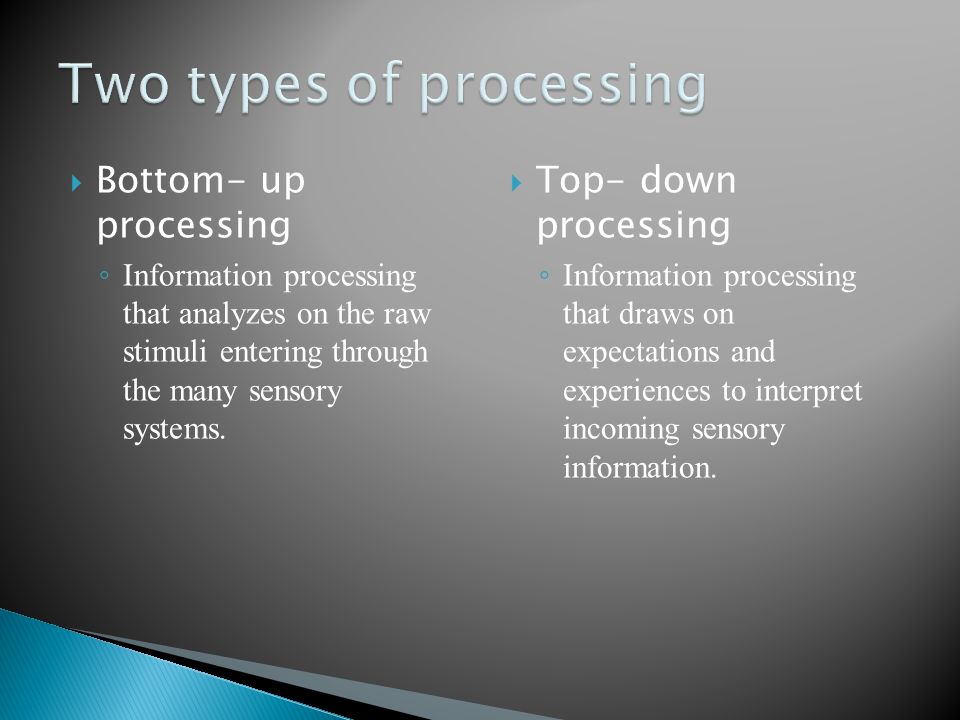 Two types of processing

Bottom- up processing

Information processing that analyzes on the raw stimuli entering through the many sensory systems.

Top- down processing

Information processing that draws on expectations and experiences to interpret incoming sensory information.